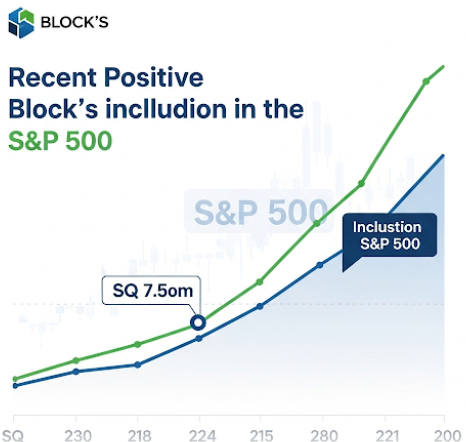 BLOCK'S

Recent Positive Block's inclludion in the S&P 500

S&P 500

Inclustion S&P 500

SQ 7.5om

SQ 230 218 224 215 280 221 200